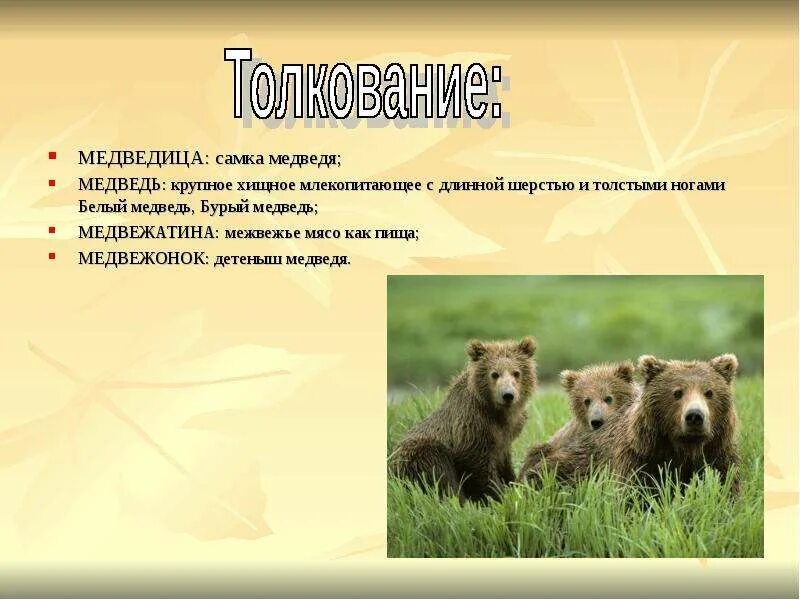 Толкование:

- МЕДВЕДИЦА: самка медведя;
- МЕДВЕДЬ: крупное хищное млекопитающее с длинной шерстью и толстыми ногами Белый медведь, Бурый медведь;
- МЕДВЕЖАТИНА: межвежье мясо как пища;
- МЕДВЕЖОНОК: детеныш медведя.